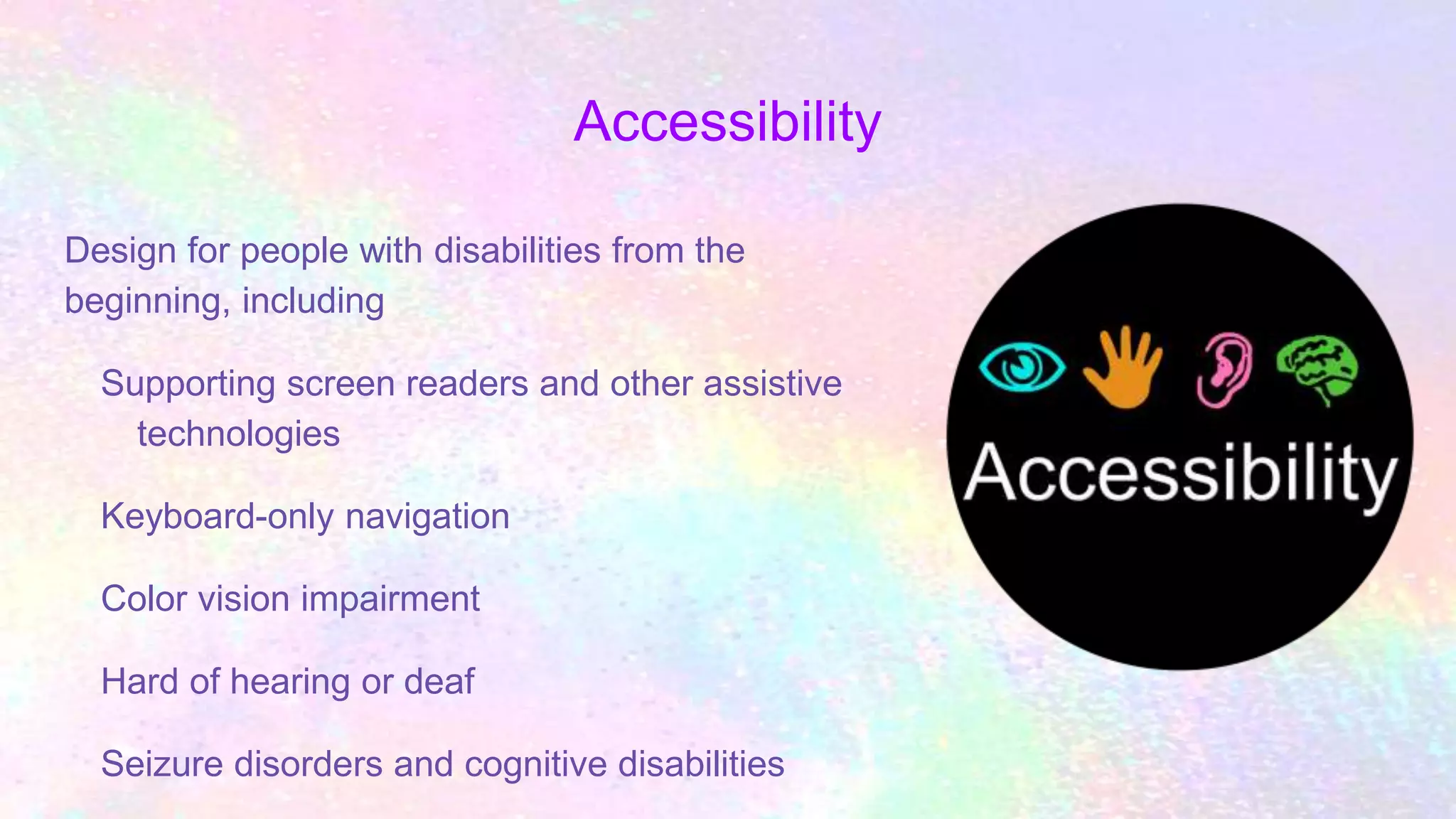 Accessibility

Design for people with disabilities from the beginning, including

Supporting screen readers and other assistive technologies

Keyboard-only navigation

Color vision impairment

Hard of hearing or deaf

Seizure disorders and cognitive disabilities

Accessibility